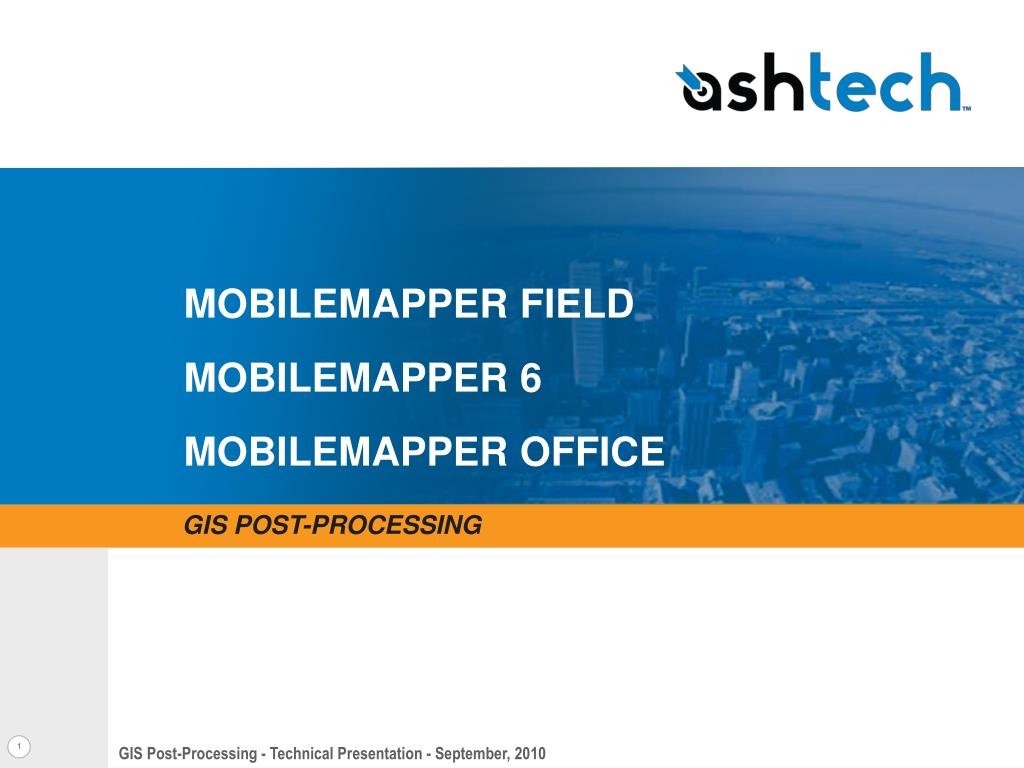 ashtech™

MOBILEMAPPER FIELD

MOBILEMAPPER 6

MOBILEMAPPER OFFICE

GIS POST-PROCESSING

1

GIS Post-Processing - Technical Presentation - September, 2010